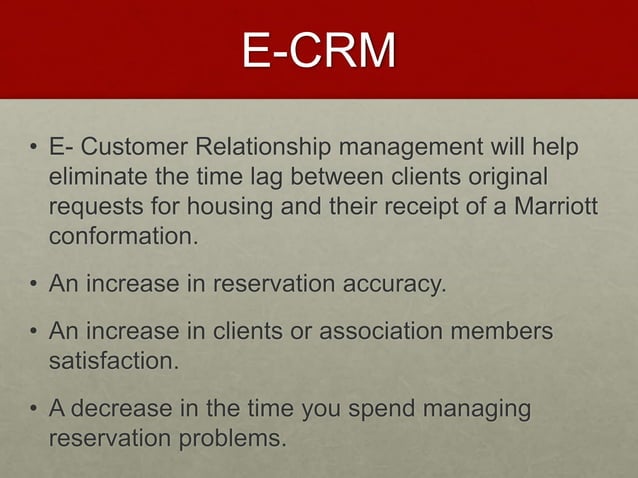 E-CRM

• E- Customer Relationship management will help eliminate the time lag between clients original requests for housing and their receipt of a Marriott conformation.

• An increase in reservation accuracy.

• An increase in clients or association members satisfaction.

• A decrease in the time you spend managing reservation problems.